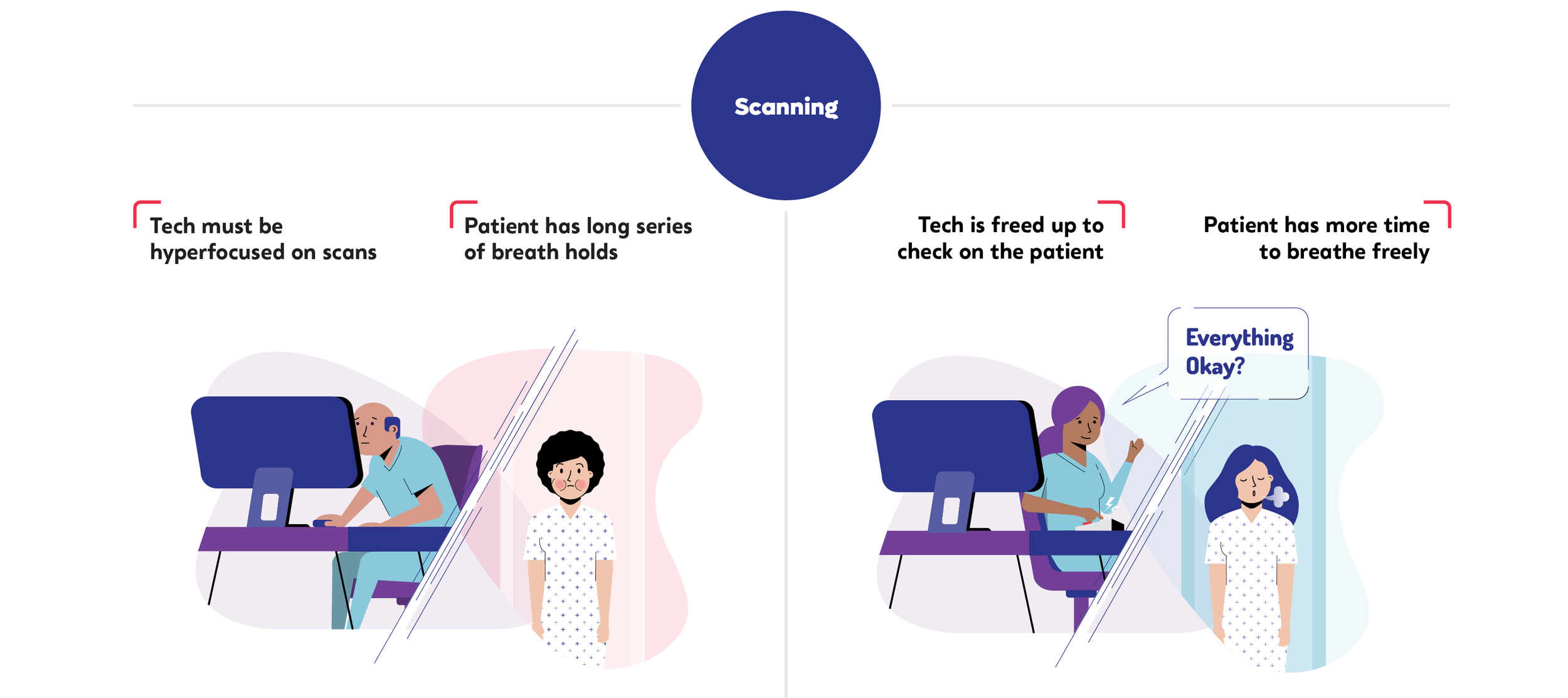 Scanning

Tech must be hyperfocused on scans

Patient has long series of breath holds

Tech is freed up to check on the patient

Patient has more time to breathe freely

Everything Okay?